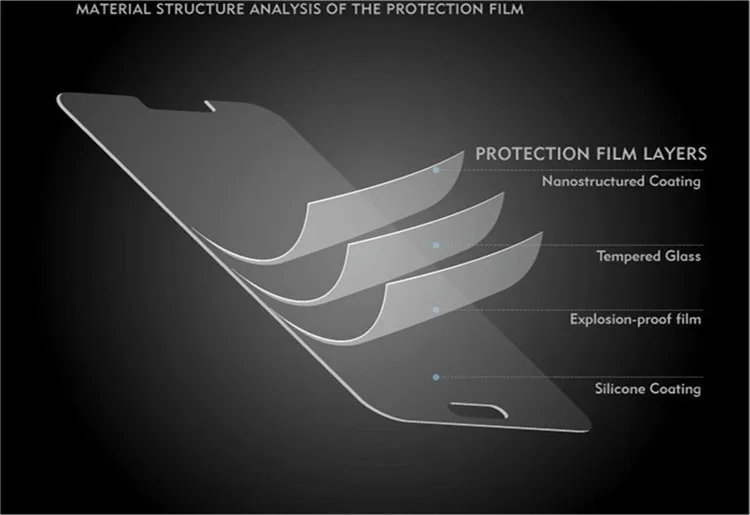 MATERIAL STRUCTURE ANALYSIS OF THE PROTECTION FILM

PROTECTION FILM LAYERS

Nanostructured Coating

Tempered Glass

Explosion-proof film

Silicone Coating